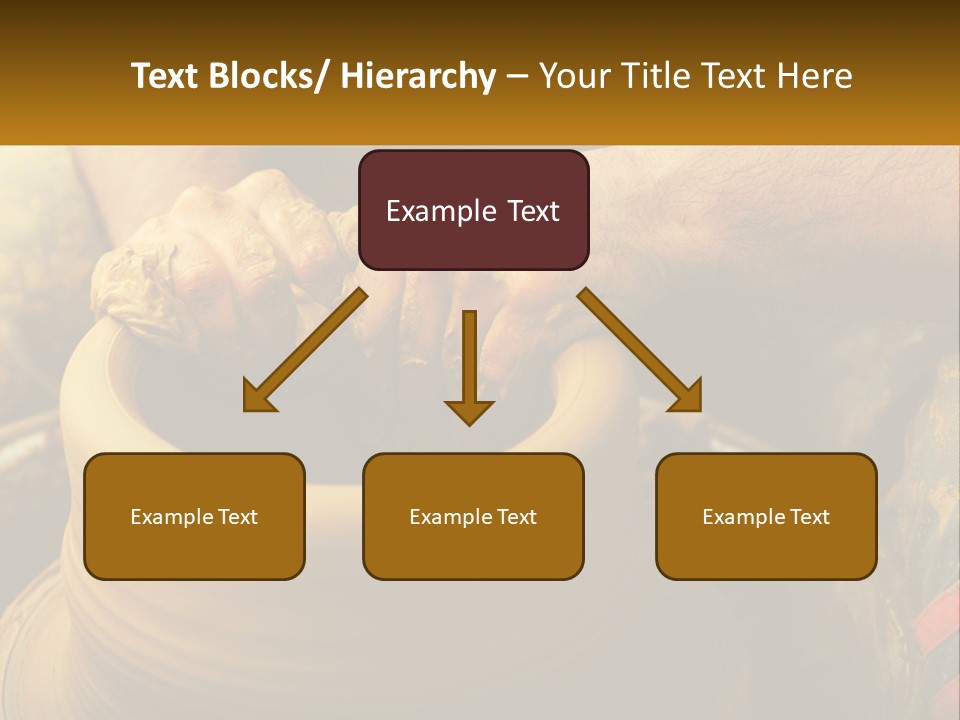 Text Blocks/ Hierarchy – Your Title Text Here

Example Text

Example Text

Example Text

Example Text